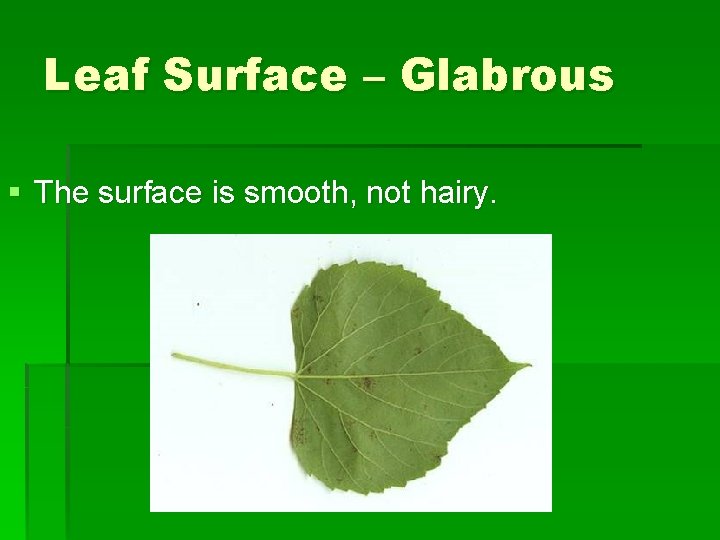 Leaf Surface – Glabrous

▪ The surface is smooth, not hairy.